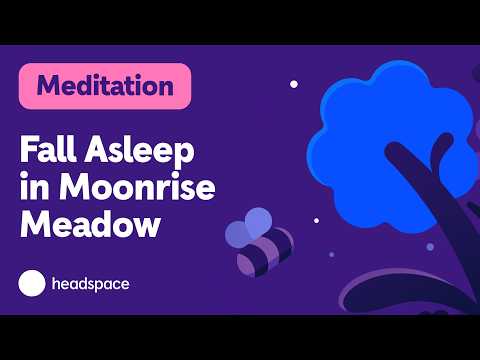 Meditation

Fall Asleep in Moonrise Meadow

headspace